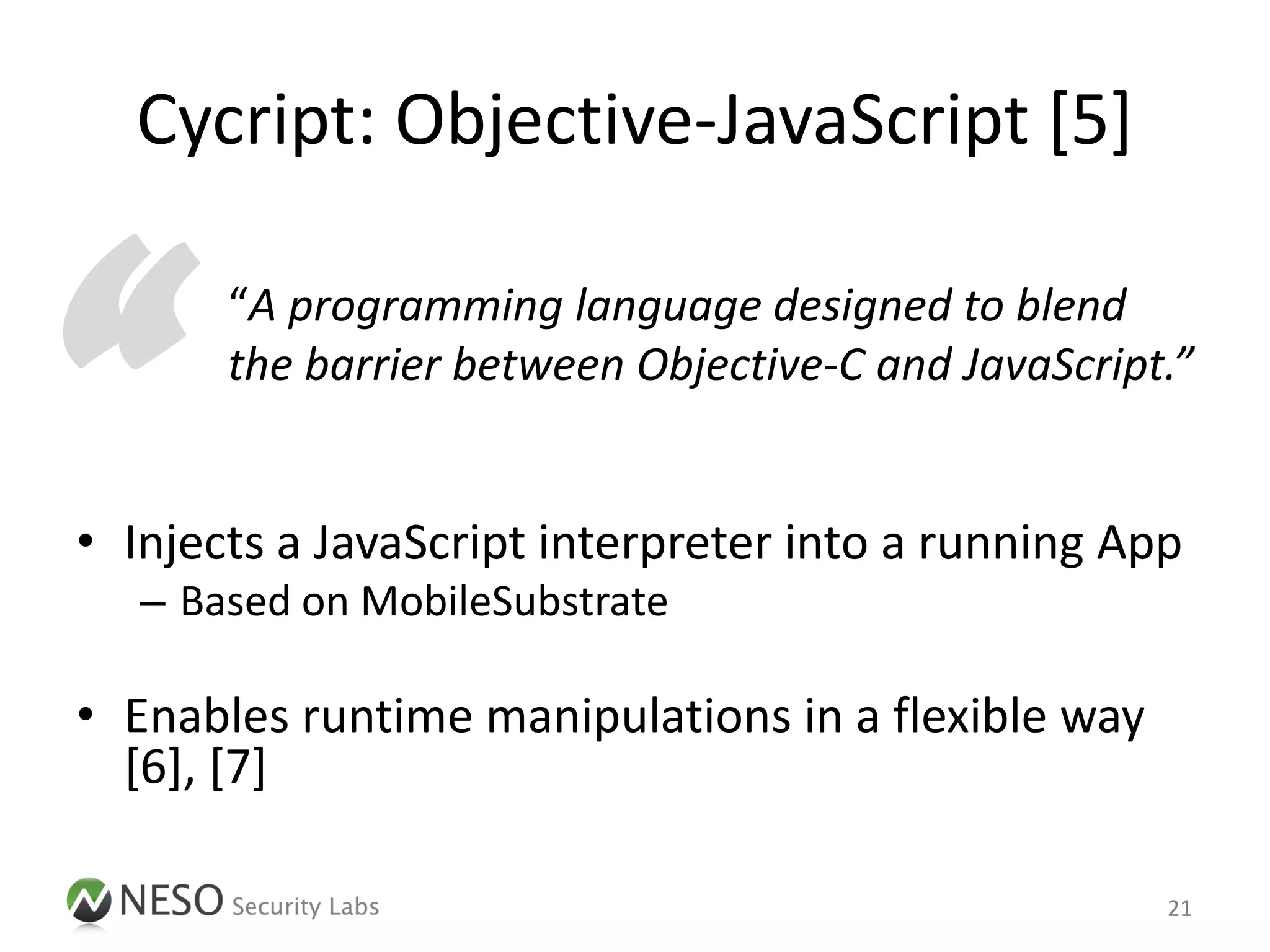 Cycript: Objective-JavaScript [5]

“A programming language designed to blend the barrier between Objective-C and JavaScript.”

• Injects a JavaScript interpreter into a running App
– Based on MobileSubstrate

• Enables runtime manipulations in a flexible way [6], [7]

NESO Security Labs

21